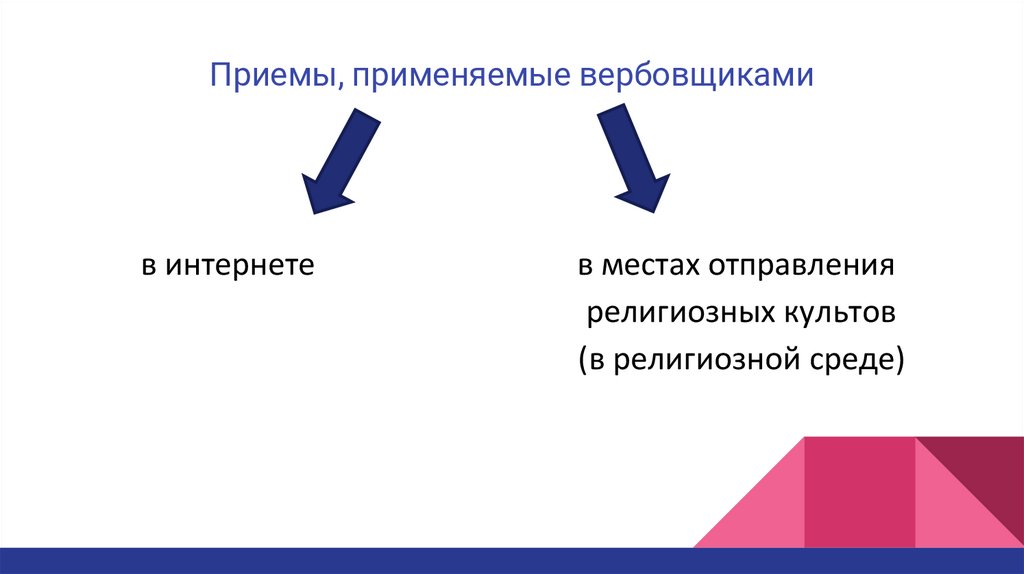 Приемы, применяемые вербовщиками

в интернете

в местах отправления религиозных культов (в религиозной среде)